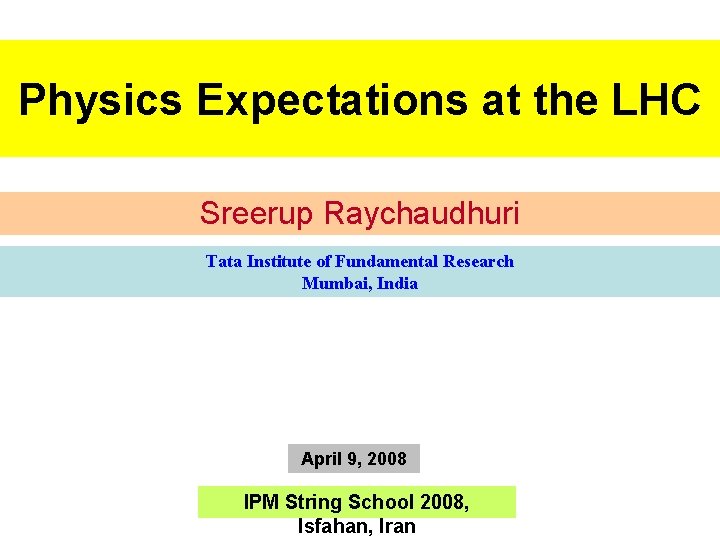 Physics Expectations at the LHC

Sreerup Raychaudhuri

Tata Institute of Fundamental Research
Mumbai, India

April 9, 2008

IPM String School 2008,
Isfahan, Iran